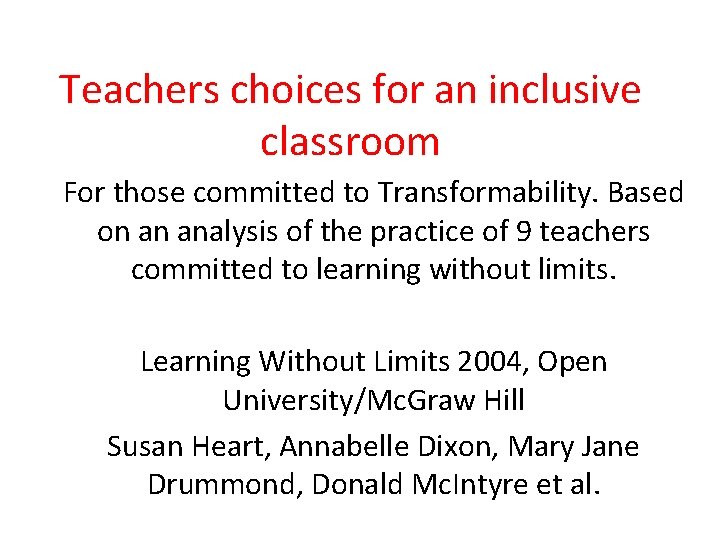 Teachers choices for an inclusive classroom

For those committed to Transformability. Based on an analysis of the practice of 9 teachers committed to learning without limits.

Learning Without Limits 2004, Open University/McGraw Hill

Susan Heart, Annabelle Dixon, Mary Jane Drummond, Donald McIntyre et al.